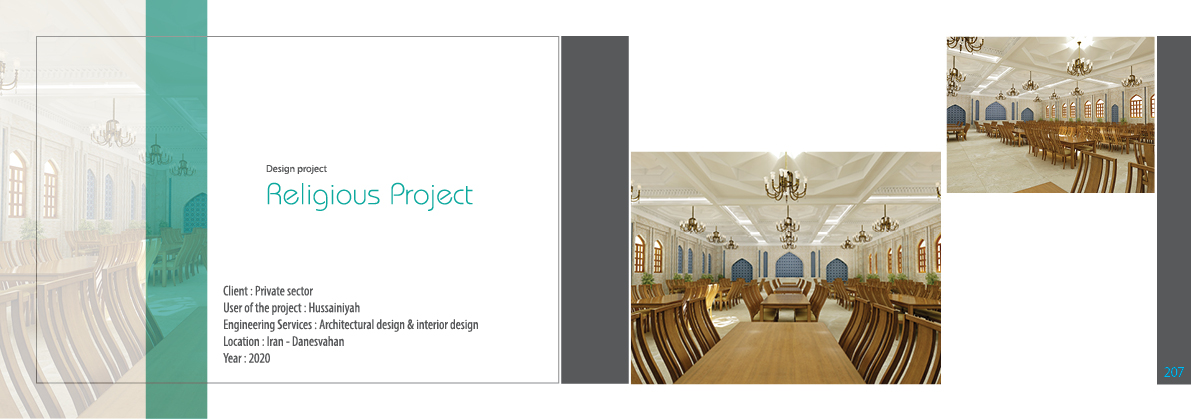 Design project
Religious Project

Client : Private sector
User of the project : Hussainiyah
Engineering Services : Architectural design & interior design
Location : Iran - Danesvahan
Year : 2020

207